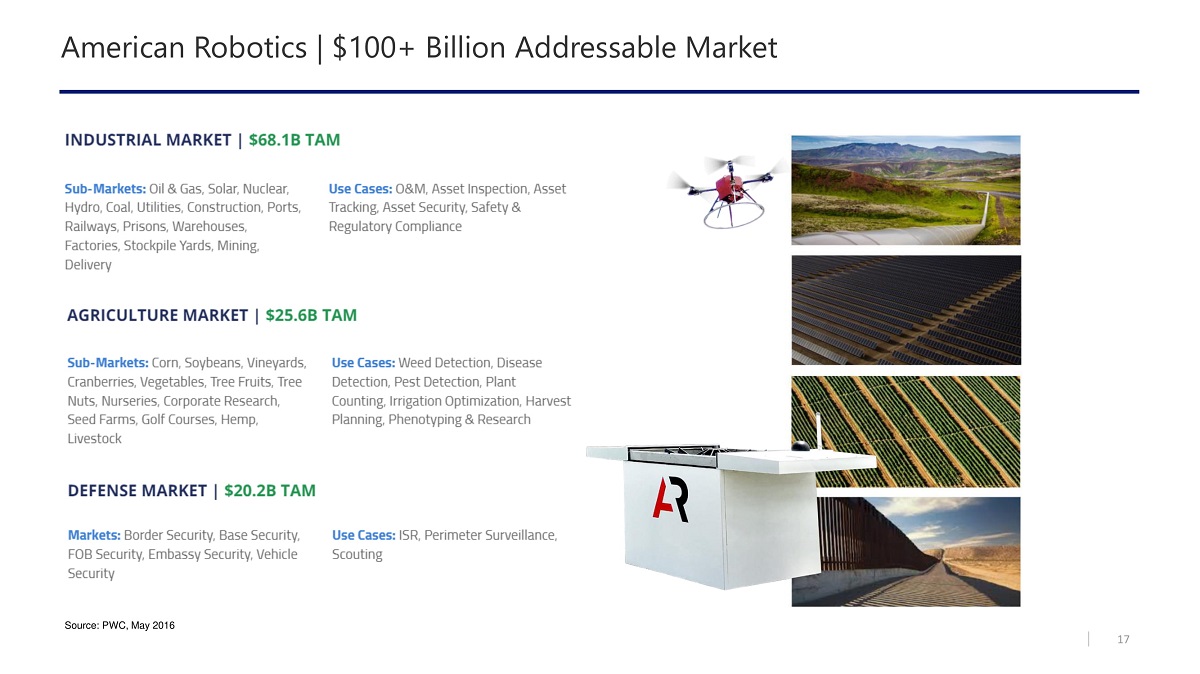 American Robotics | $100+ Billion Addressable Market

INDUSTRIAL MARKET | $68.1B TAM

Sub-Markets: Oil & Gas, Solar, Nuclear, Hydro, Coal, Utilities, Construction, Ports, Railways, Prisons, Warehouses, Factories, Stockpile Yards, Mining, Delivery

Use Cases: O&M, Asset Inspection, Asset Tracking, Asset Security, Safety & Regulatory Compliance

AGRICULTURE MARKET | $25.6B TAM

Sub-Markets: Corn, Soybeans, Vineyards, Cranberries, Vegetables, Tree Fruits, Tree Nuts, Nurseries, Corporate Research, Seed Farms, Golf Courses, Hemp, Livestock

Use Cases: Weed Detection, Disease Detection, Pest Detection, Plant Counting, Irrigation Optimization, Harvest Planning, Phenotyping & Research

DEFENSE MARKET | $20.2B TAM

Markets: Border Security, Base Security, FOB Security, Embassy Security, Vehicle Security

Use Cases: ISR, Perimeter Surveillance, Scouting

AR

Source: PWC, May 2016

17